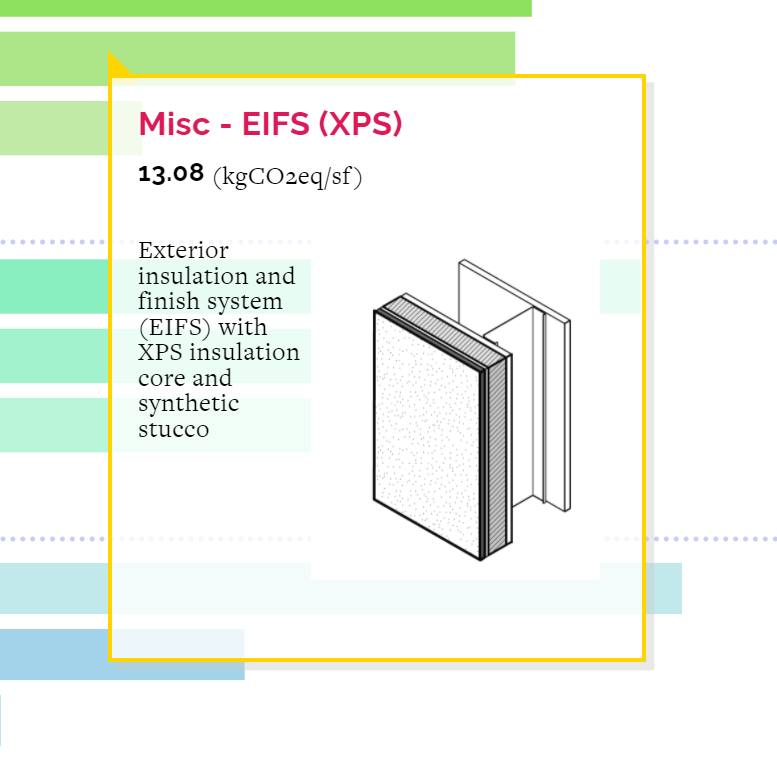 Misc - EIFS (XPS)

13.08 (kgCO2eq/sf)

Exterior insulation and finish system (EIFS) with XPS insulation core and synthetic stucco